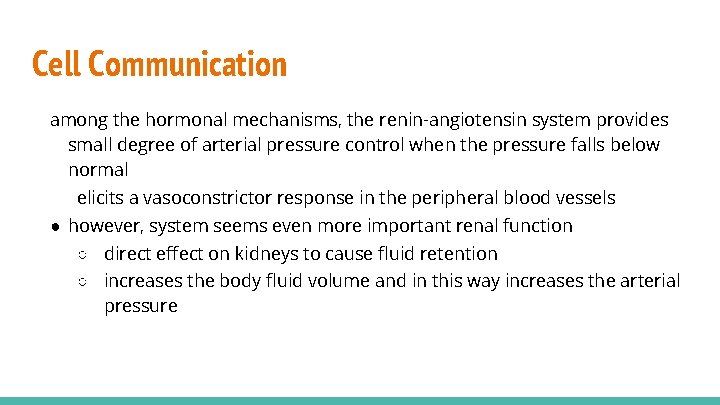 Cell Communication

among the hormonal mechanisms, the renin-angiotensin system provides small degree of arterial pressure control when the pressure falls below normal

elicits a vasoconstrictor response in the peripheral blood vessels

● however, system seems even more important renal function

○ direct effect on kidneys to cause fluid retention

○ increases the body fluid volume and in this way increases the arterial pressure